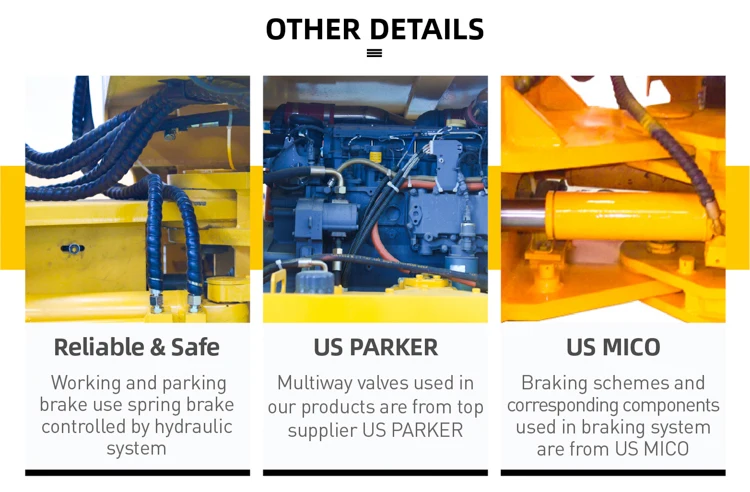 OTHER DETAILS

Reliable & Safe

Working and parking brake use spring brake controlled by hydraulic system

US PARKER

Multiway valves used in our products are from top supplier US PARKER

US MICO

Braking schemes and corresponding components used in braking system are from US MICO